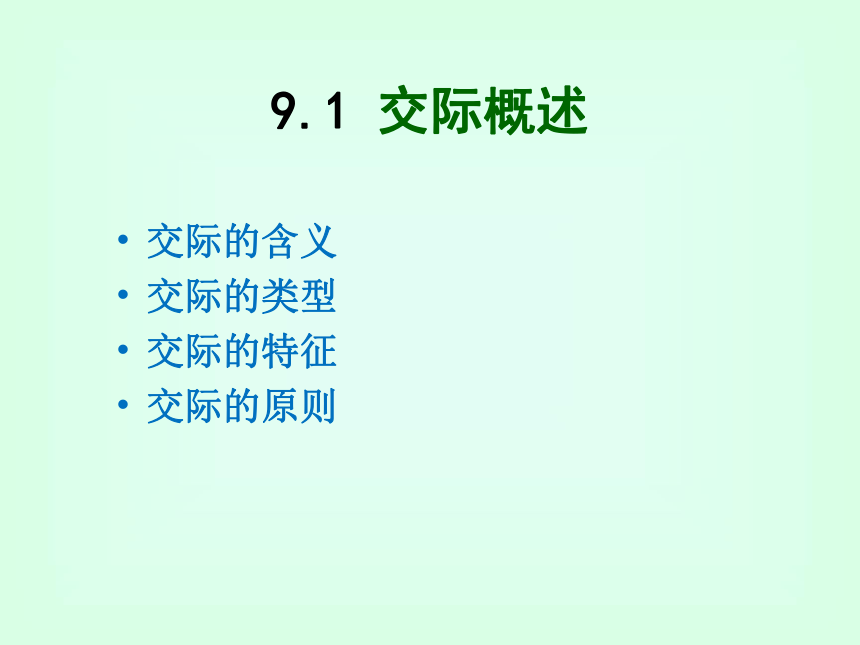 9.1 交际概述

• 交际的含义
• 交际的类型
• 交际的特征
• 交际的原则